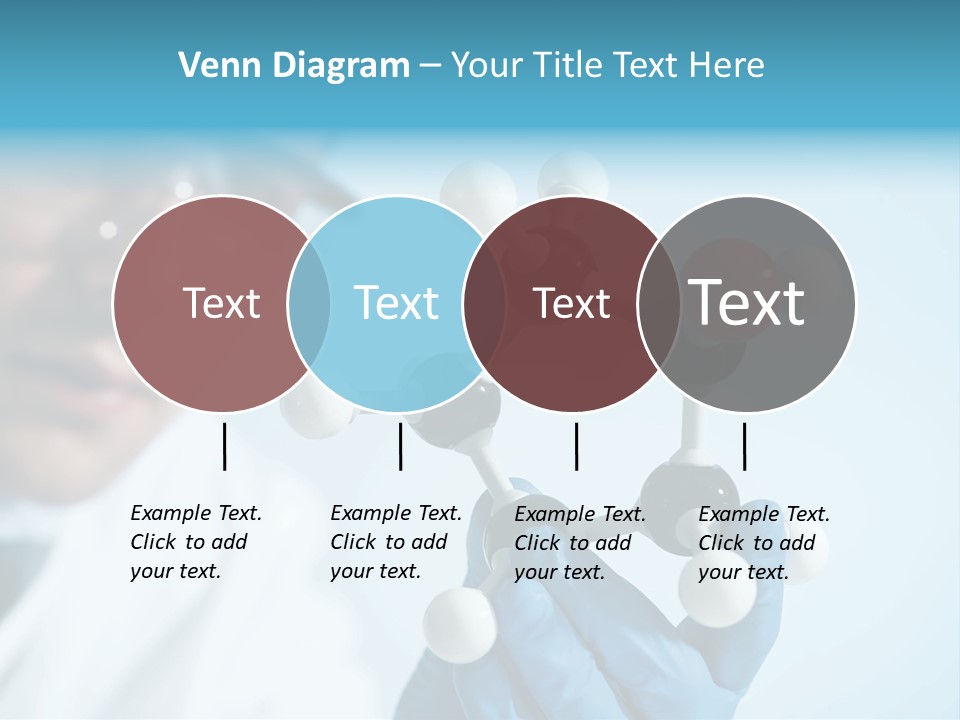 Venn Diagram – Your Title Text Here

Text

Text

Text

Text

Example Text. Click to add your text.

Example Text. Click to add your text.

Example Text. Click to add your text.

Example Text. Click to add your text.